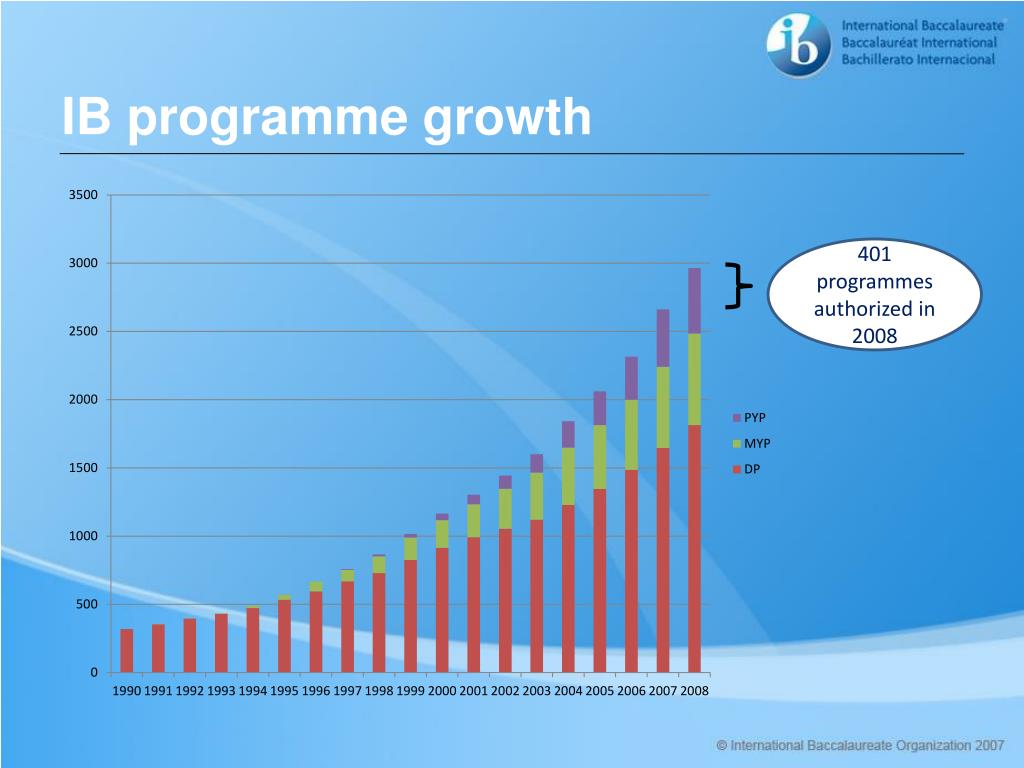 ib International Baccalaureate
Baccalauréat International
Bachillerato Internacional

IB programme growth

3500
3000
2500
2000
1500
1000
500
0

1990 1991 1992 1993 1994 1995 1996 1997 1998 1999 2000 2001 2002 2003 2004 2005 2006 2007 2008

PYP
MYP
DP

401 programmes authorized in 2008

© International Baccalaureate Organization 2007